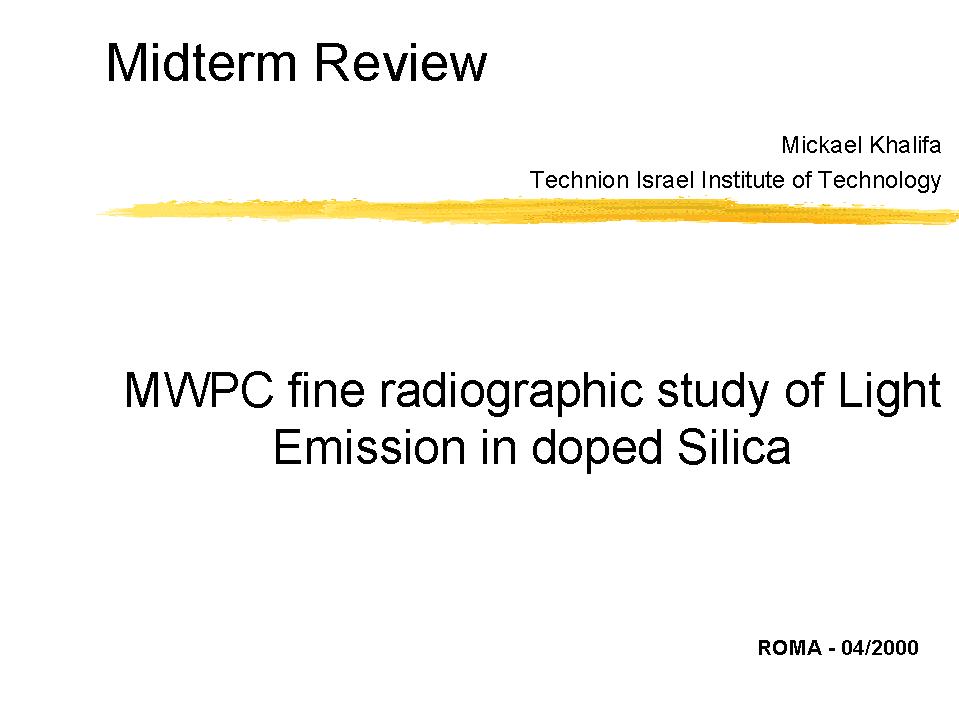 Midterm Review

Mickael Khalifa
Technion Israel Institute of Technology

MWPC fine radiographic study of Light Emission in doped Silica

ROMA - 04/2000